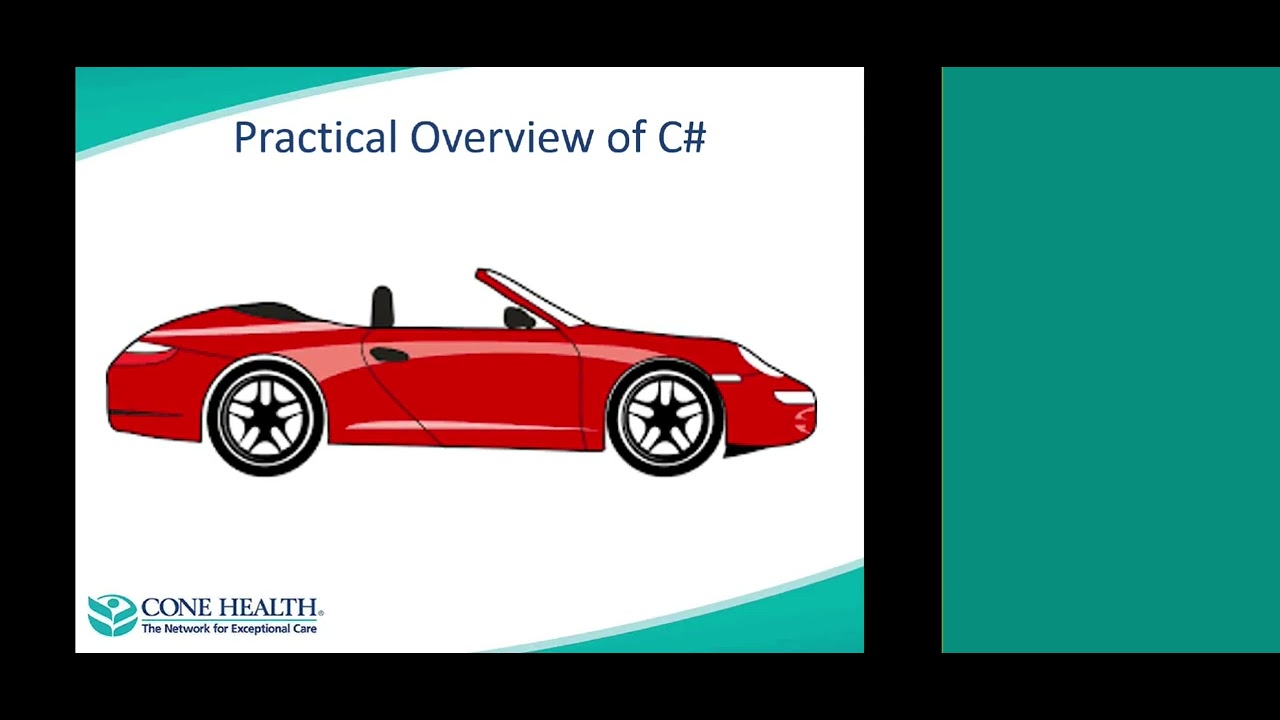 Practical Overview of C#

CONE HEALTH®
The Network for Exceptional Care